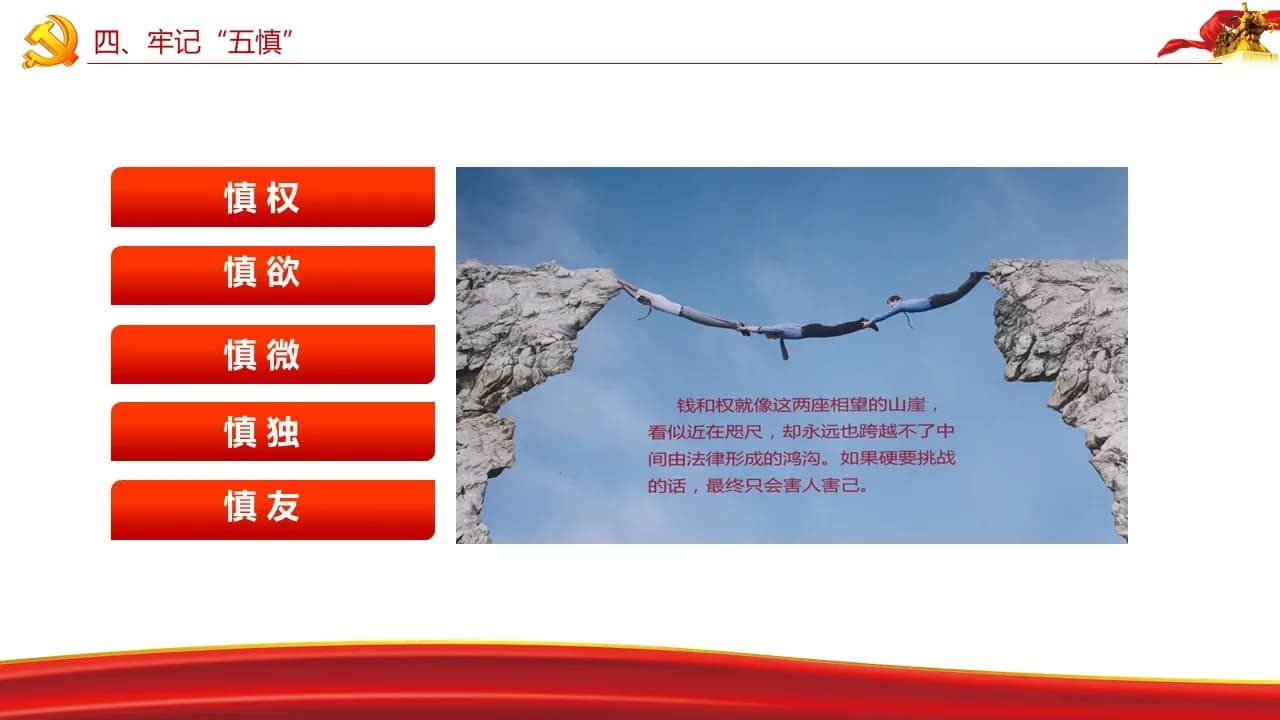 四、牢记“五慎”

慎权

慎欲

慎微

慎独

慎友

钱和权就像这两座相望的山崖，看似近在咫尺，却永远也跨越不了中间由法律形成的鸿沟。如果硬要挑战的话，最终只会害人害己。